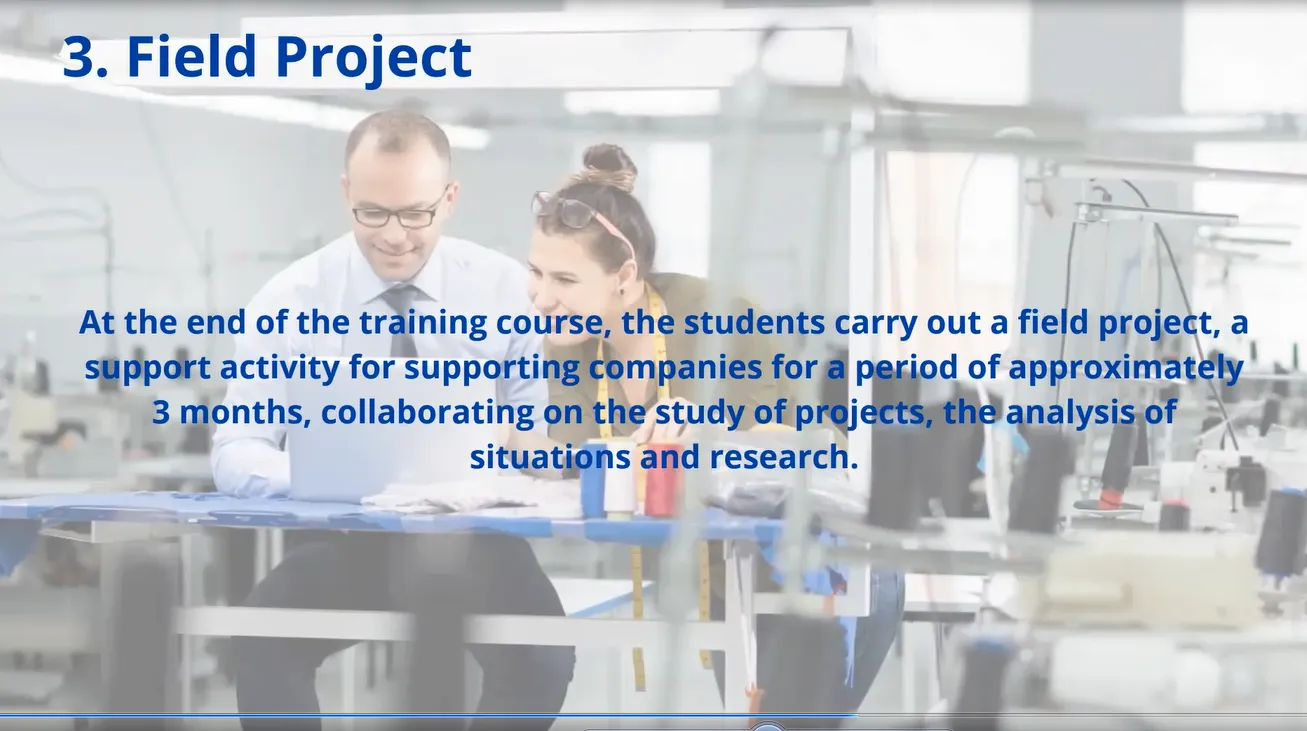 3. Field Project

At the end of the training course, the students carry out a field project, a support activity for supporting companies for a period of approximately 3 months, collaborating on the study of projects, the analysis of situations and research.